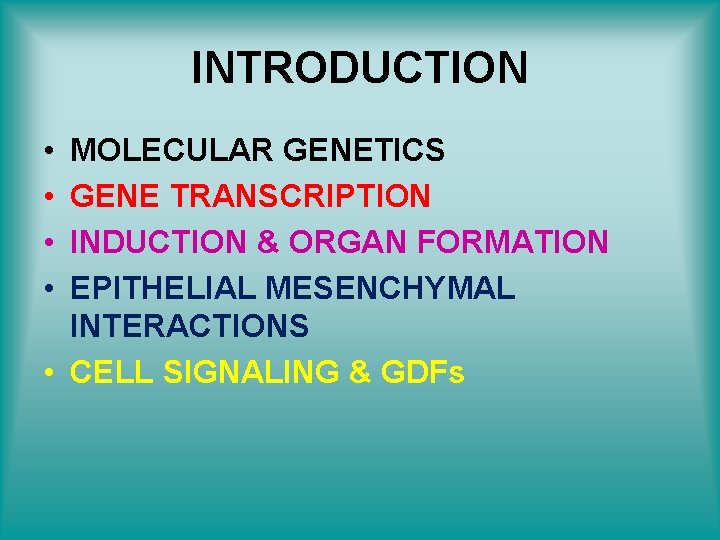 INTRODUCTION

• MOLECULAR GENETICS
• GENE TRANSCRIPTION
• INDUCTION & ORGAN FORMATION
• EPITHELIAL MESENCHYMAL INTERACTIONS
• CELL SIGNALING & GDFs